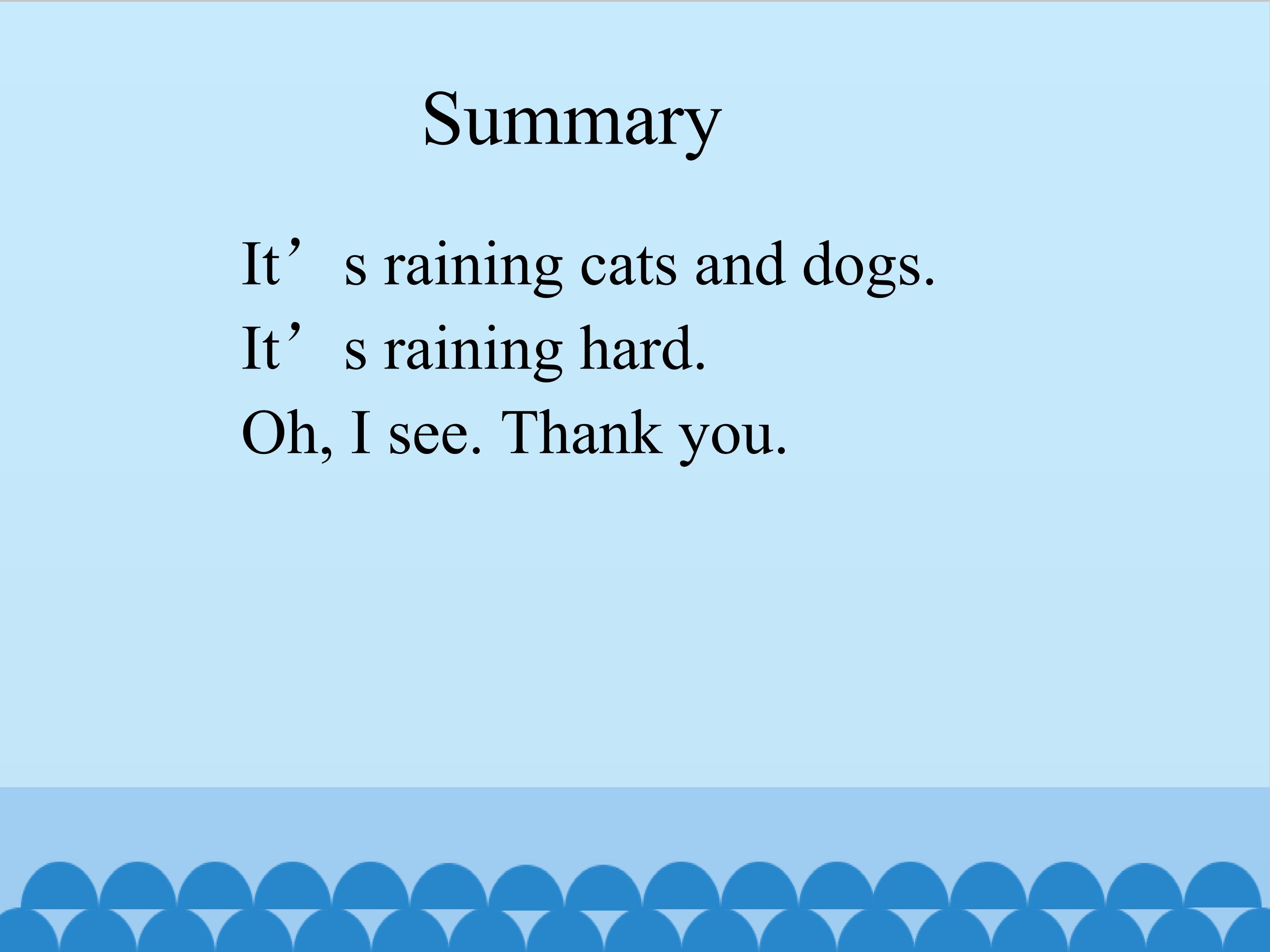 Summary

It’s raining cats and dogs.
It’s raining hard.
Oh, I see. Thank you.